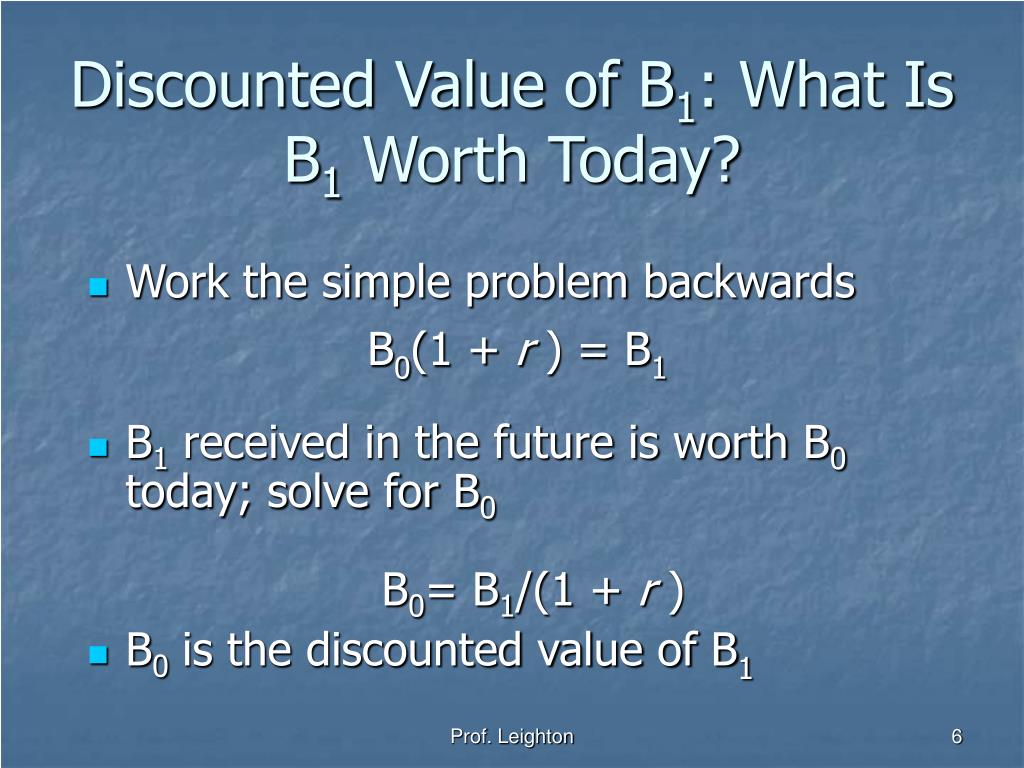 Discounted Value of $B_1$: What Is $B_1$ Worth Today?

Work the simple problem backwards

$B_0(1 + r) = B_1$

$B_1$ received in the future is worth $B_0$ today; solve for $B_0$

$B_0 = B_1/(1 + r)$

$B_0$ is the discounted value of $B_1$

Prof. Leighton

6